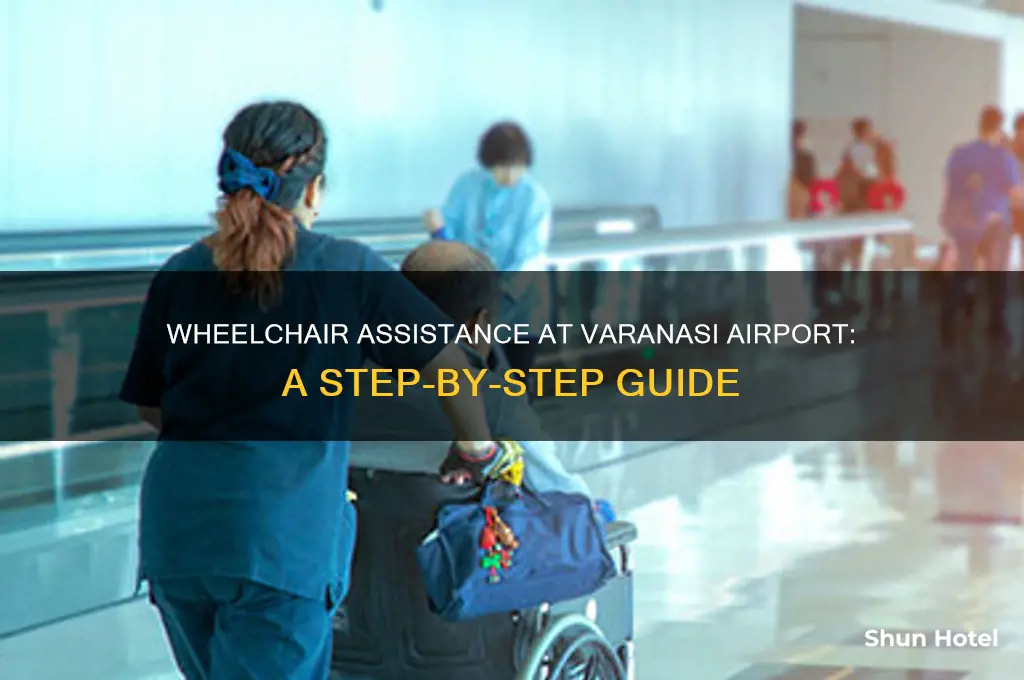 WHEELCHAIR ASSISTANCE AT VARANASI AIRPORT: A STEP-BY-STEP GUIDE

Shun Hotel